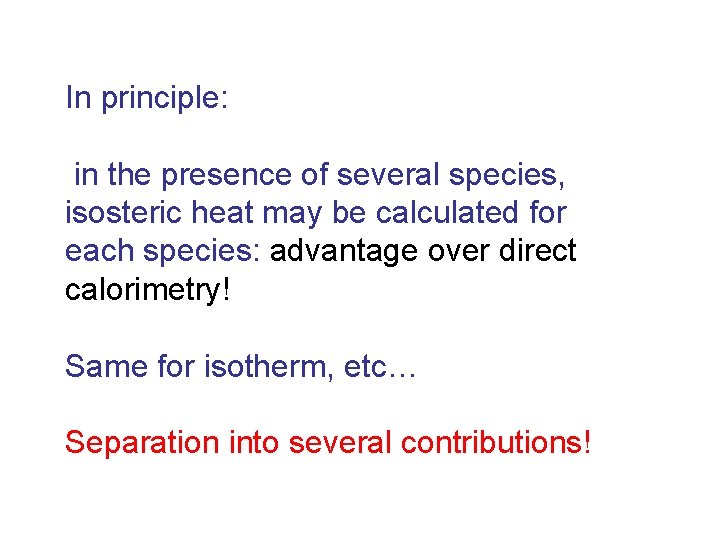 In principle:

in the presence of several species, isosteric heat may be calculated for each species: advantage over direct calorimetry!

Same for isotherm, etc…

Separation into several contributions!